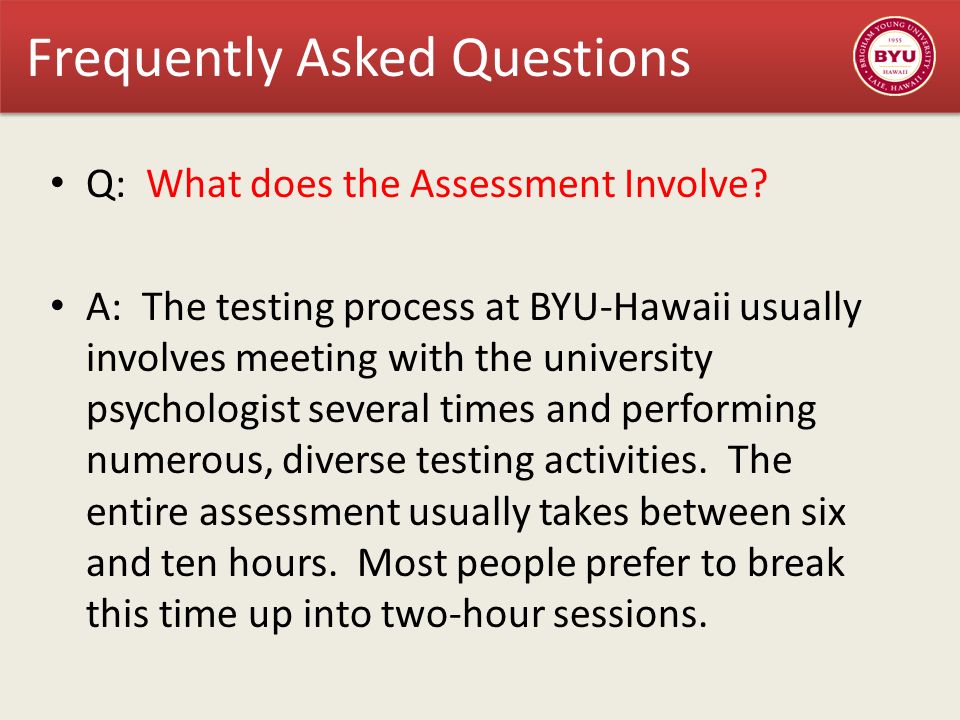 Frequently Asked Questions

BRIGHAM YOUNG UNIVERSITY
1955
BYU
HAWAII
LAIE, HAWAII

• Q: What does the Assessment Involve?

• A: The testing process at BYU-Hawaii usually involves meeting with the university psychologist several times and performing numerous, diverse testing activities. The entire assessment usually takes between six and ten hours. Most people prefer to break this time up into two-hour sessions.